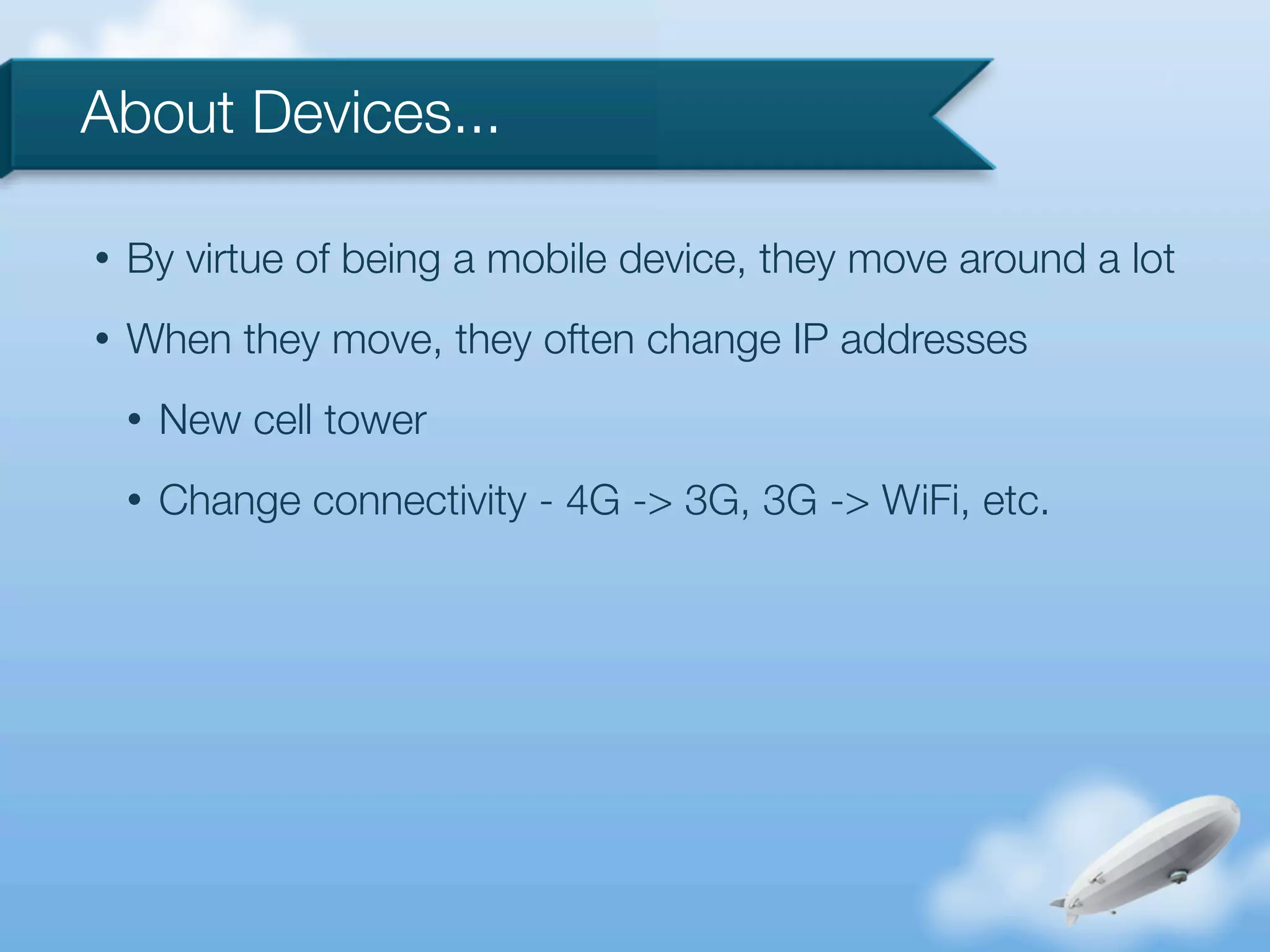 About Devices...

• By virtue of being a mobile device, they move around a lot

• When they move, they often change IP addresses

• New cell tower

• Change connectivity - 4G -> 3G, 3G -> WiFi, etc.